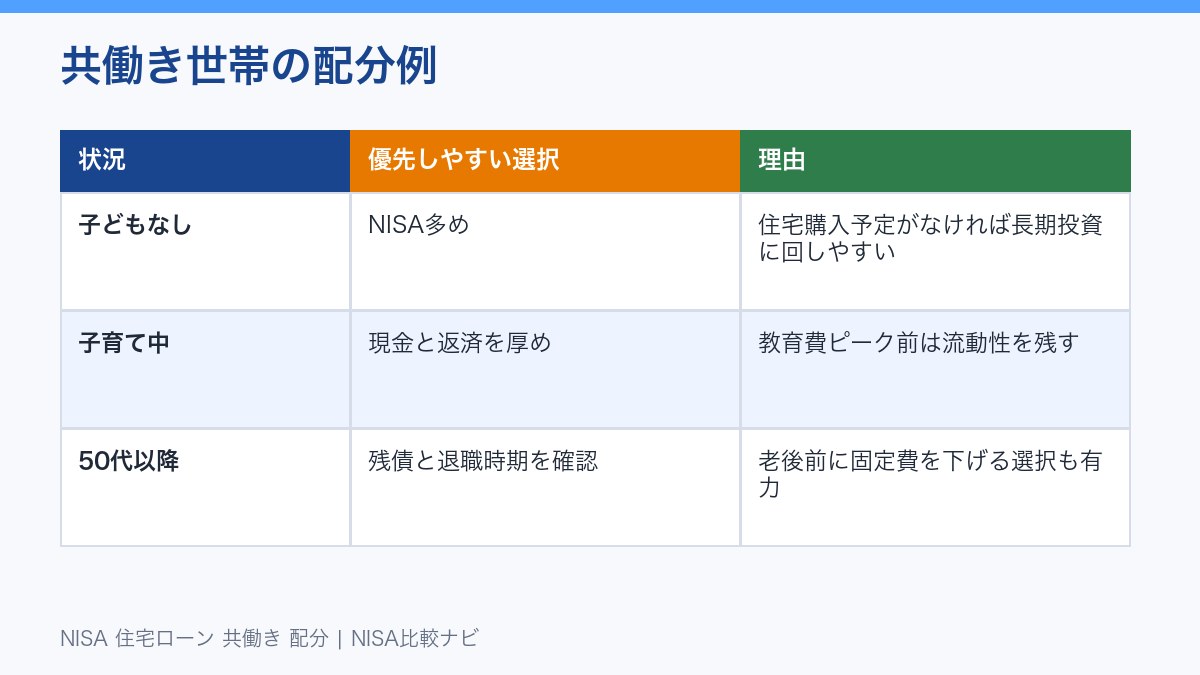 共働き世帯の配分例

| 状況 | 優先しやすい選択 | 理由 |
|---|---|---|
| 子どもなし | NISA多め | 住宅購入予定がなければ長期投資に回しやすい |
| 子育て中 | 現金と返済を厚め | 教育費ピーク前は流動性を残す |
| 50代以降 | 残債と退職時期を確認 | 老後前に固定費を下げる選択も有力 |

NISA 住宅ローン 共働き 配分 | NISA比較ナビ